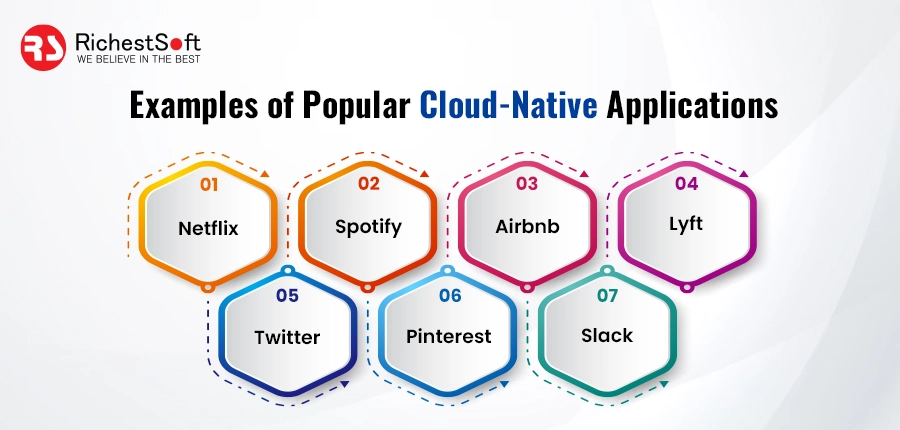 RS RichestSoft
WE BELIEVE IN THE BEST

Examples of Popular Cloud-Native Applications

01
Netflix

02
Spotify

03
Airbnb

04
Lyft

05
Twitter

06
Pinterest

07
Slack